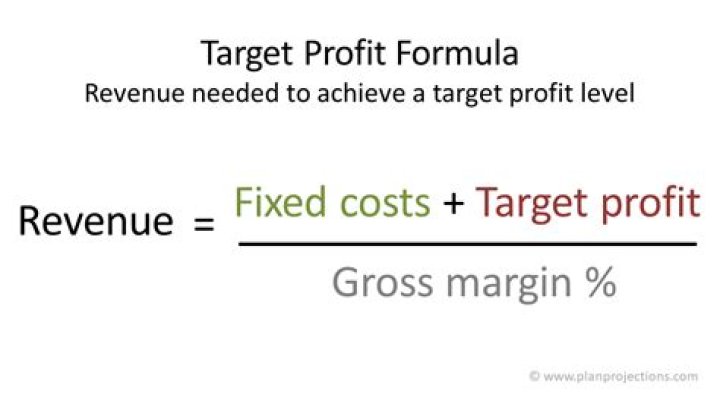 Target Profit Formula

Revenue needed to achieve a target profit level

$\text{Revenue} = \frac{\text{Fixed costs} + \text{Target profit}}{\text{Gross margin \%}}$

© www.planprojections.com